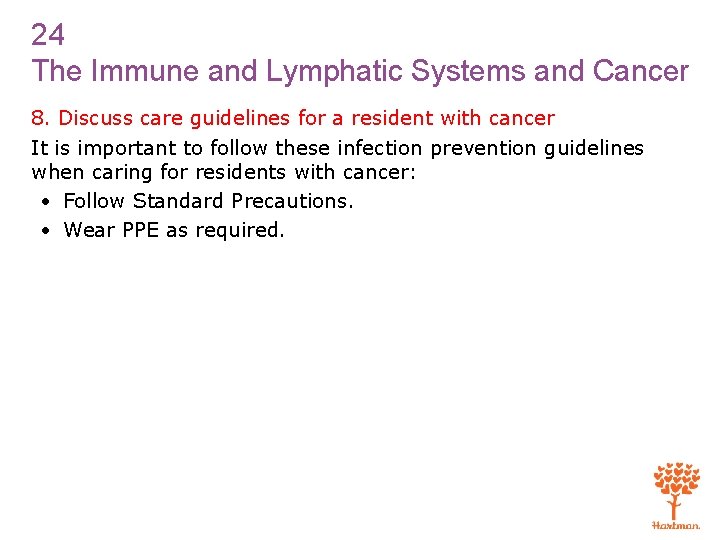 24
The Immune and Lymphatic Systems and Cancer

8. Discuss care guidelines for a resident with cancer

It is important to follow these infection prevention guidelines when caring for residents with cancer:

• Follow Standard Precautions.
• Wear PPE as required.

Hartman